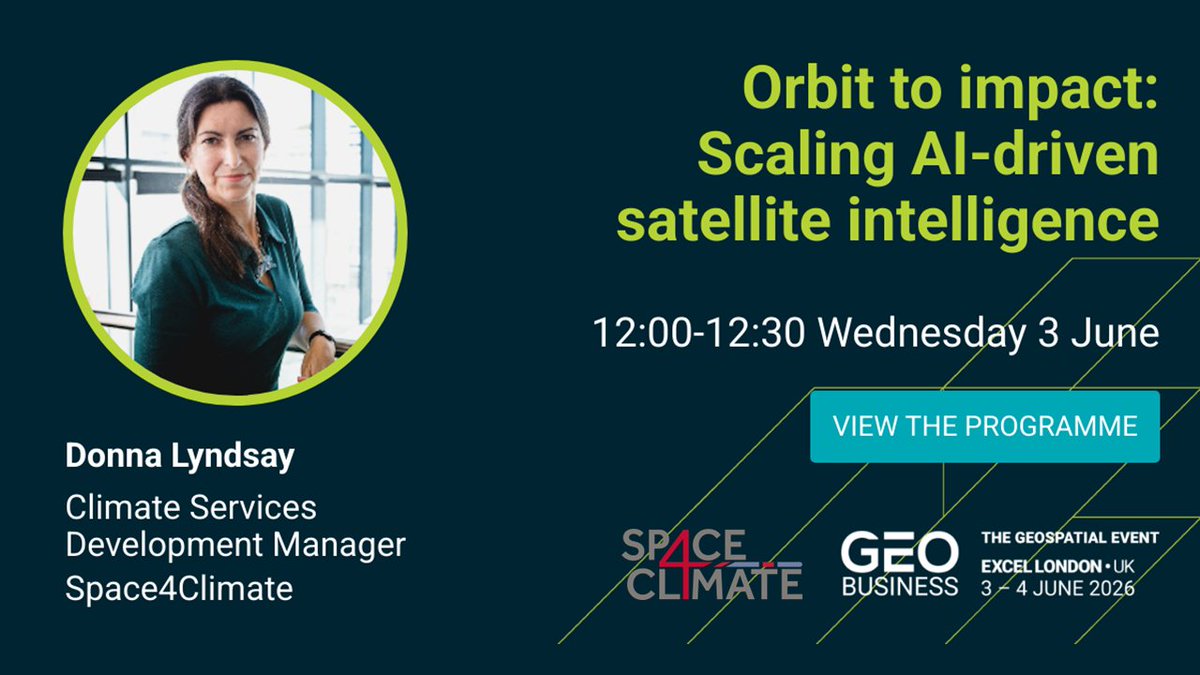 Orbit to impact: Scaling AI-driven satellite intelligence

12:00-12:30 Wednesday 3 June

VIEW THE PROGRAMME

Donna Lyndsay

Climate Services Development Manager Space4Climate

SPACE 4 CLIMATE

GEO BUSINESS

THE GEOSPATIAL EVENT
EXCEL LONDON • UK
3 – 4 JUNE 2026